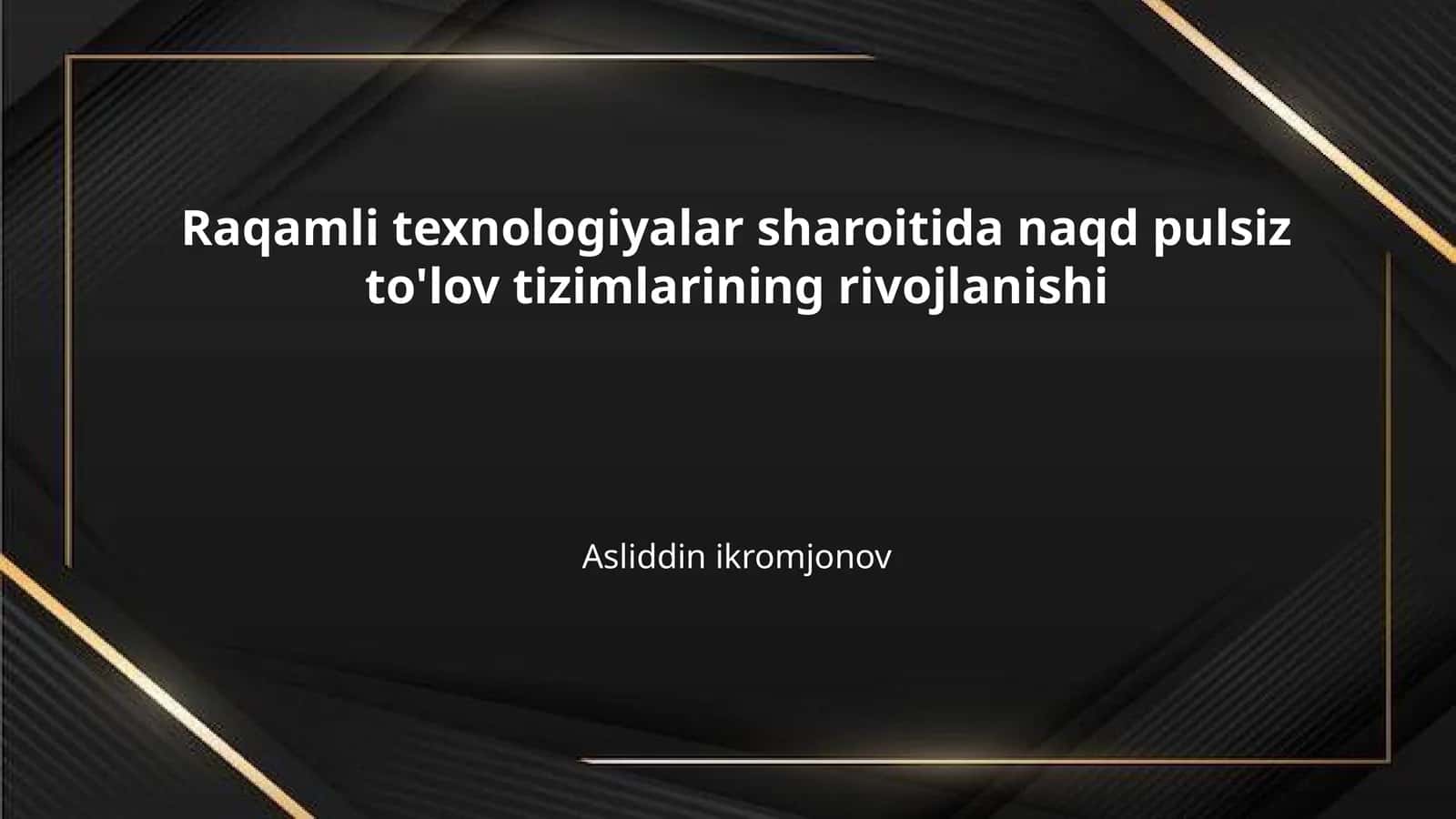 Raqamli texnologiyalar sharoitida naqd pulsiz to'lov tizimlarining rivojlanishi

Asliddin ikromjonov